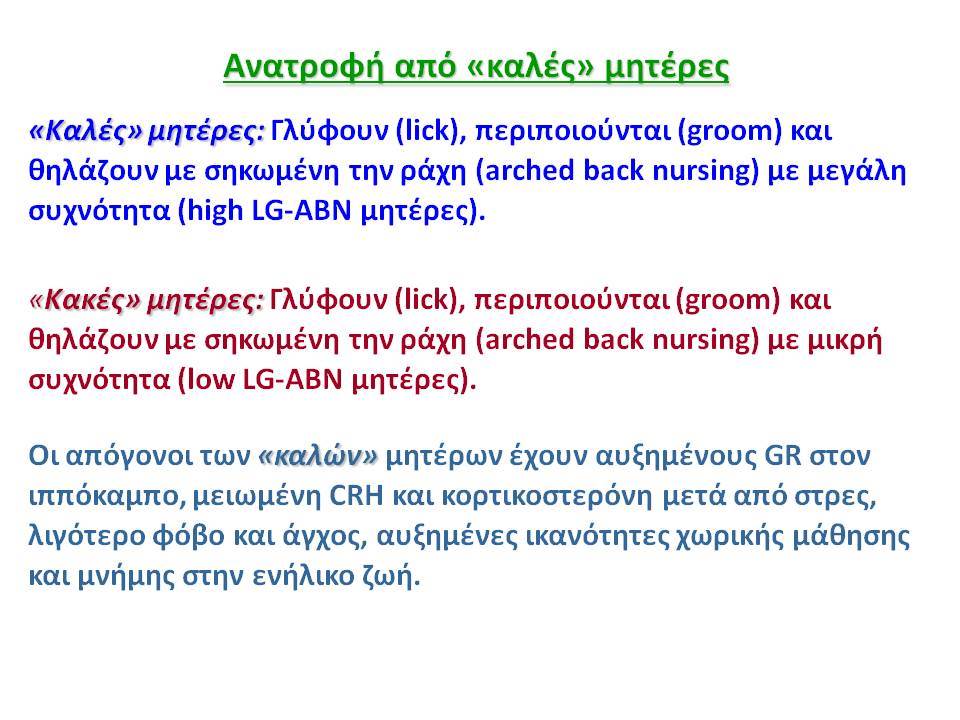 Ανατροφή από «καλές» μητέρες

«Καλές» μητέρες: Γλύφουν (lick), περιποιούνται (groom) και θηλάζουν με σηκωμένη την ράχη (arched back nursing) με μεγάλη συχνότητα (high LG-ABN μητέρες).

«Κακές» μητέρες: Γλύφουν (lick), περιποιούνται (groom) και θηλάζουν με σηκωμένη την ράχη (arched back nursing) με μικρή συχνότητα (low LG-ABN μητέρες).

Οι απόγονοι των «καλών» μητέρων έχουν αυξημένους GR στον ιππόκαμπο, μειωμένη CRH και κορτικοστερόνη μετά από στρες, λιγότερο φόβο και άγχος, αυξημένες ικανότητες χωρικής μάθησης και μνήμης στην ενήλικο ζωή.